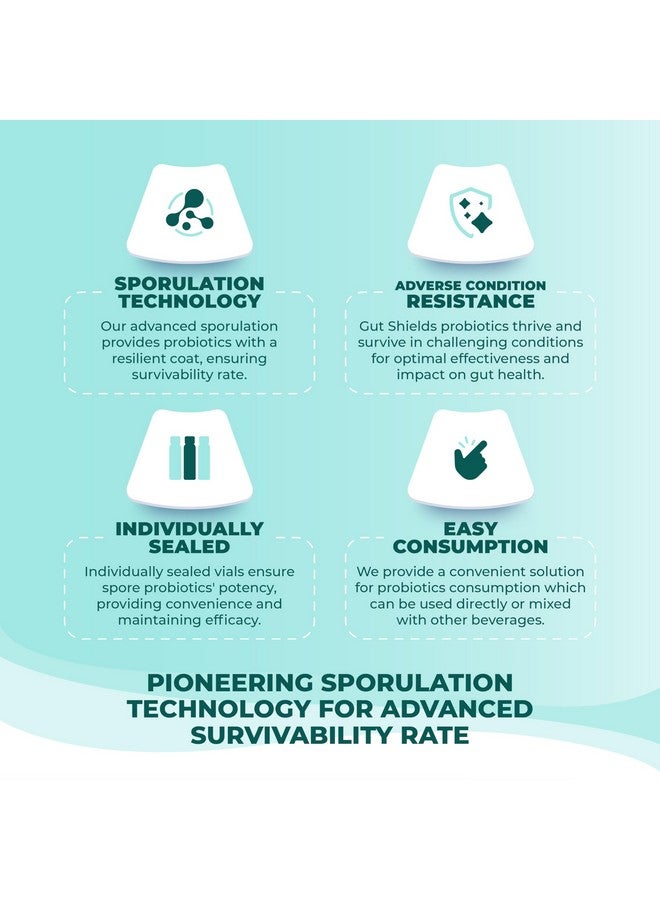 SPORULATION TECHNOLOGY

Our advanced sporulation provides probiotics with a resilient coat, ensuring survivability rate.

ADVERSE CONDITION RESISTANCE

Gut Shields probiotics thrive and survive in challenging conditions for optimal effectiveness and impact on gut health.

INDIVIDUALLY SEALED

Individually sealed vials ensure spore probiotics' potency, providing convenience and maintaining efficacy.

EASY CONSUMPTION

We provide a convenient solution for probiotics consumption which can be used directly or mixed with other beverages.

PIONEERING SPORULATION TECHNOLOGY FOR ADVANCED SURVIVABILITY RATE